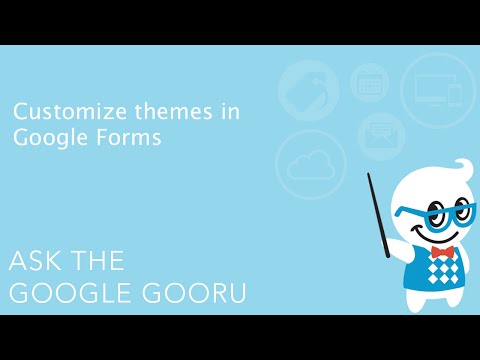 Customize themes in Google Forms

ASK THE GOOGLE GOORU